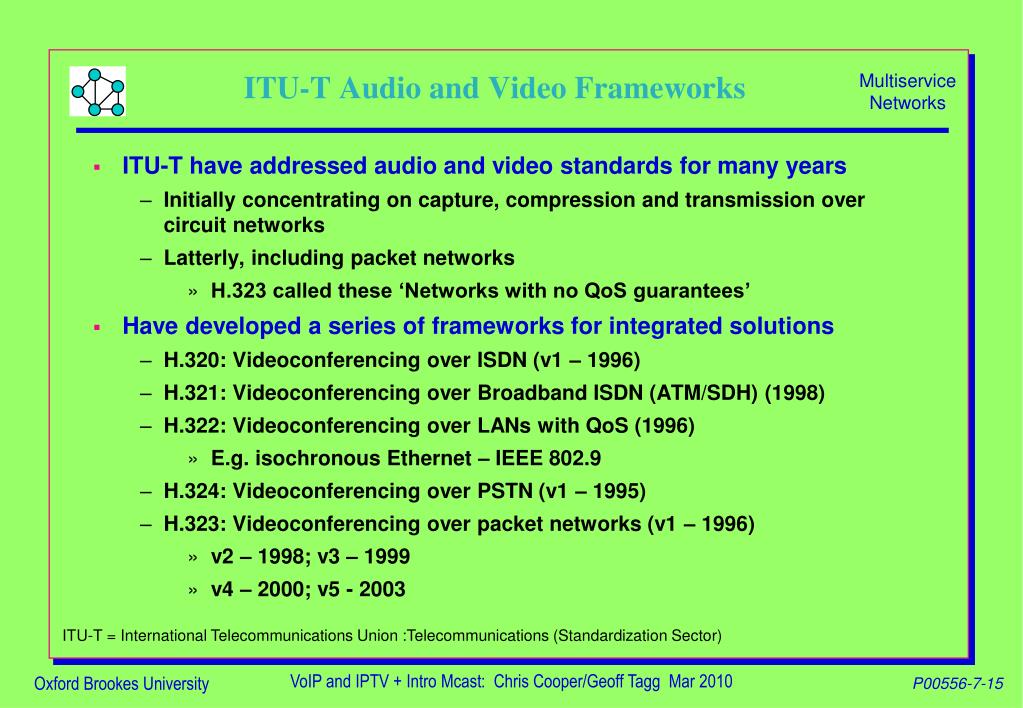 ITU-T Audio and Video Frameworks

Multiservice Networks

▪ ITU-T have addressed audio and video standards for many years
– Initially concentrating on capture, compression and transmission over circuit networks
– Latterly, including packet networks
» H.323 called these ‘Networks with no QoS guarantees’

▪ Have developed a series of frameworks for integrated solutions
– H.320: Videoconferencing over ISDN (v1 – 1996)
– H.321: Videoconferencing over Broadband ISDN (ATM/SDH) (1998)
– H.322: Videoconferencing over LANs with QoS (1996)
» E.g. isochronous Ethernet – IEEE 802.9
– H.324: Videoconferencing over PSTN (v1 – 1995)
– H.323: Videoconferencing over packet networks (v1 – 1996)
» v2 – 1998; v3 – 1999
» v4 – 2000; v5 - 2003

ITU-T = International Telecommunications Union :Telecommunications (Standardization Sector)

Oxford Brookes University

VoIP and IPTV + Intro Mcast: Chris Cooper/Geoff Tagg Mar 2010

P00556-7-15